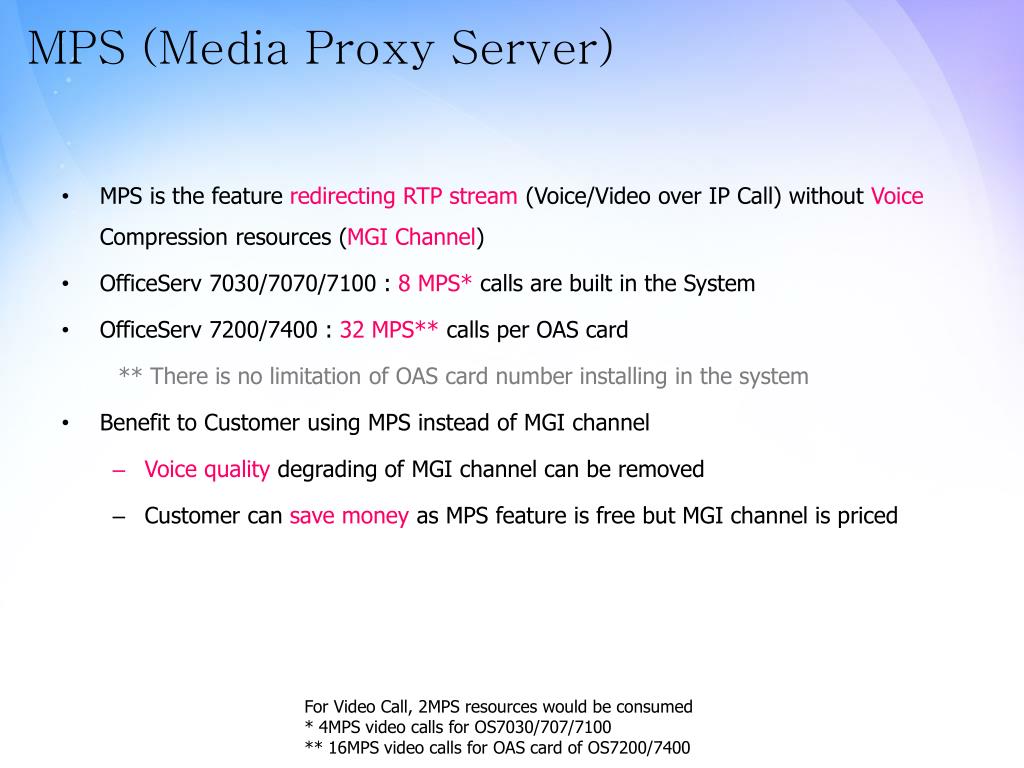 MPS (Media Proxy Server)

• MPS is the feature redirecting RTP stream (Voice/Video over IP Call) without Voice Compression resources (MGI Channel)

• OfficeServ 7030/7070/7100 : 8 MPS* calls are built in the System

• OfficeServ 7200/7400 : 32 MPS** calls per OAS card

** There is no limitation of OAS card number installing in the system

• Benefit to Customer using MPS instead of MGI channel

– Voice quality degrading of MGI channel can be removed

– Customer can save money as MPS feature is free but MGI channel is priced

For Video Call, 2MPS resources would be consumed
* 4MPS video calls for OS7030/707/7100
** 16MPS video calls for OAS card of OS7200/7400